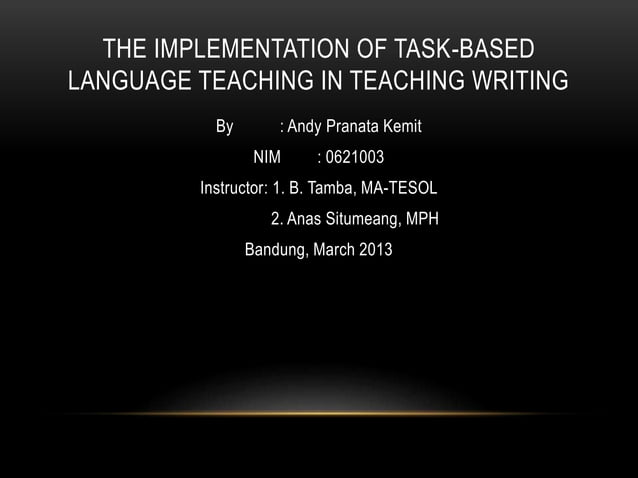 THE IMPLEMENTATION OF TASK-BASED LANGUAGE TEACHING IN TEACHING WRITING

By : Andy Pranata Kemit

NIM : 0621003

Instructor: 1. B. Tamba, MA-TESOL

2. Anas Situmeang, MPH

Bandung, March 2013